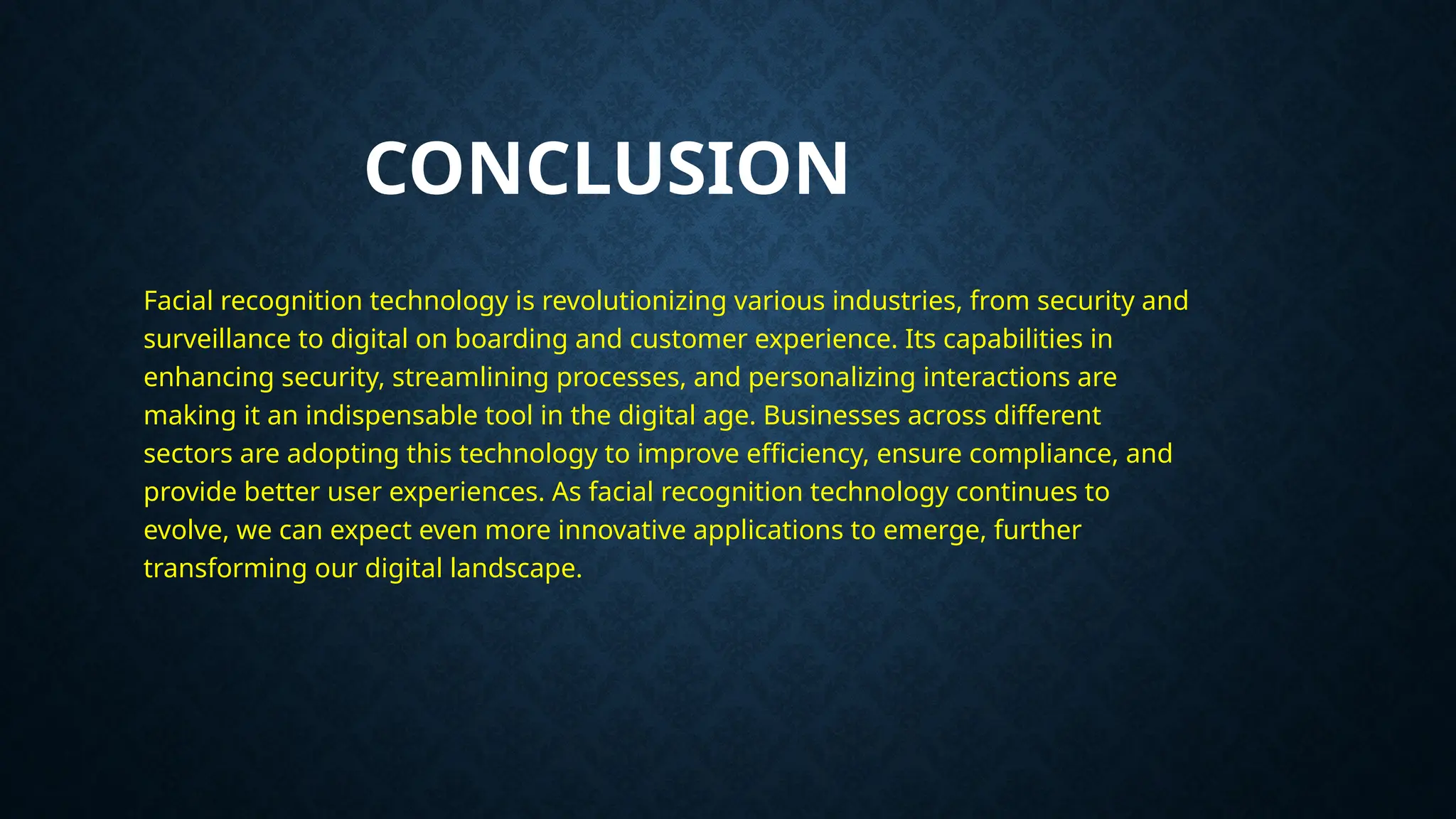 CONCLUSION

Facial recognition technology is revolutionizing various industries, from security and surveillance to digital on boarding and customer experience. Its capabilities in enhancing security, streamlining processes, and personalizing interactions are making it an indispensable tool in the digital age. Businesses across different sectors are adopting this technology to improve efficiency, ensure compliance, and provide better user experiences. As facial recognition technology continues to evolve, we can expect even more innovative applications to emerge, further transforming our digital landscape.